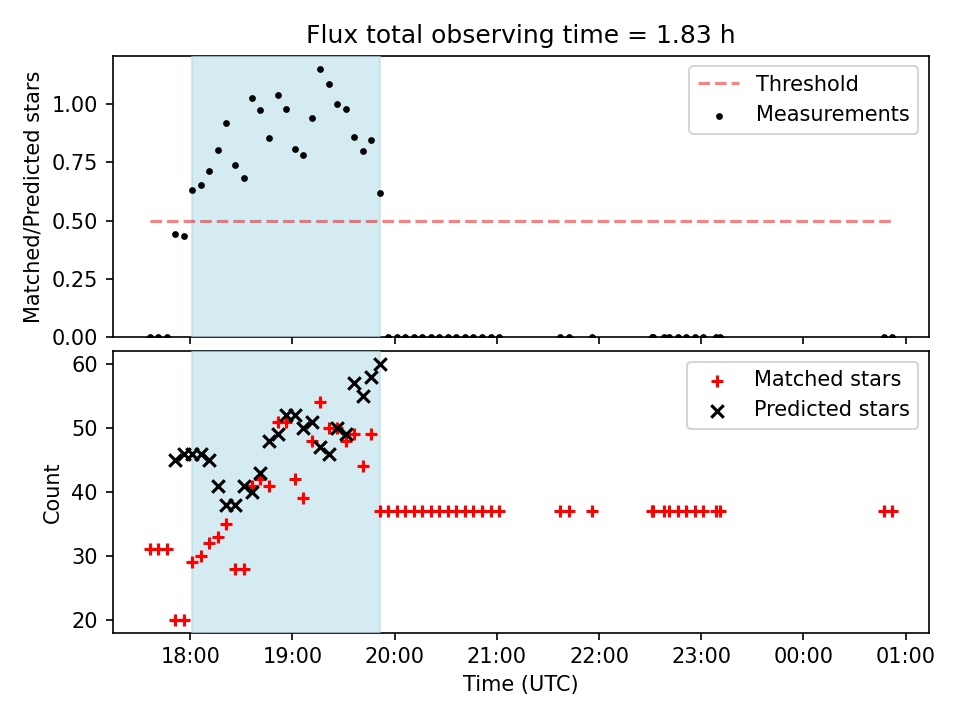 Flux total observing time = 1.83 h

Matched/Predicted stars

1.00
0.75
0.50
0.25
0.00

Threshold
Measurements

Count

60
50
40
30
20

Matched stars
Predicted stars

18:00
19:00
20:00
21:00
22:00
23:00
00:00
01:00

Time (UTC)